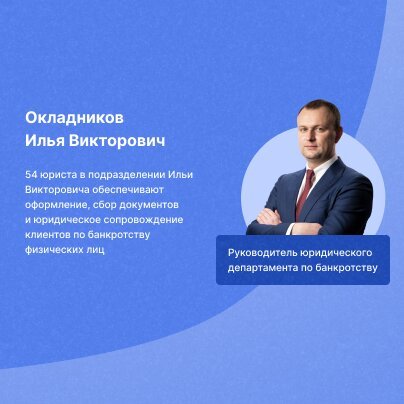 Окладников
Илья Викторович

54 юриста в подразделении Ильи Викторовича обеспечивают оформление, сбор документов и юридическое сопровождение клиентов по банкротству физических лиц

Руководитель юридического департамента по банкротству